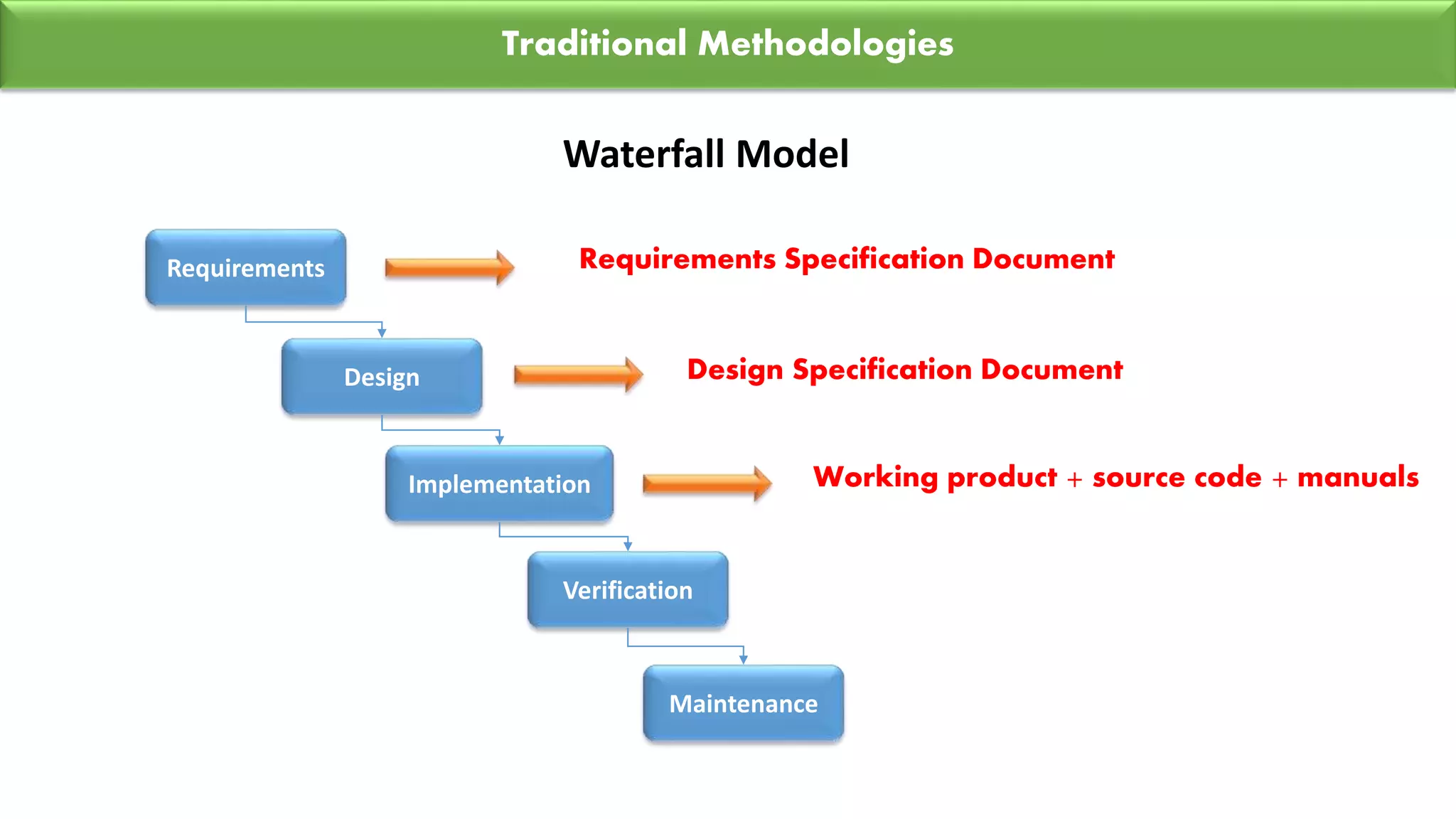 Traditional Methodologies

Waterfall Model

Requirements

Requirements Specification Document

Design

Design Specification Document

Implementation

Working product + source code + manuals

Verification

Maintenance